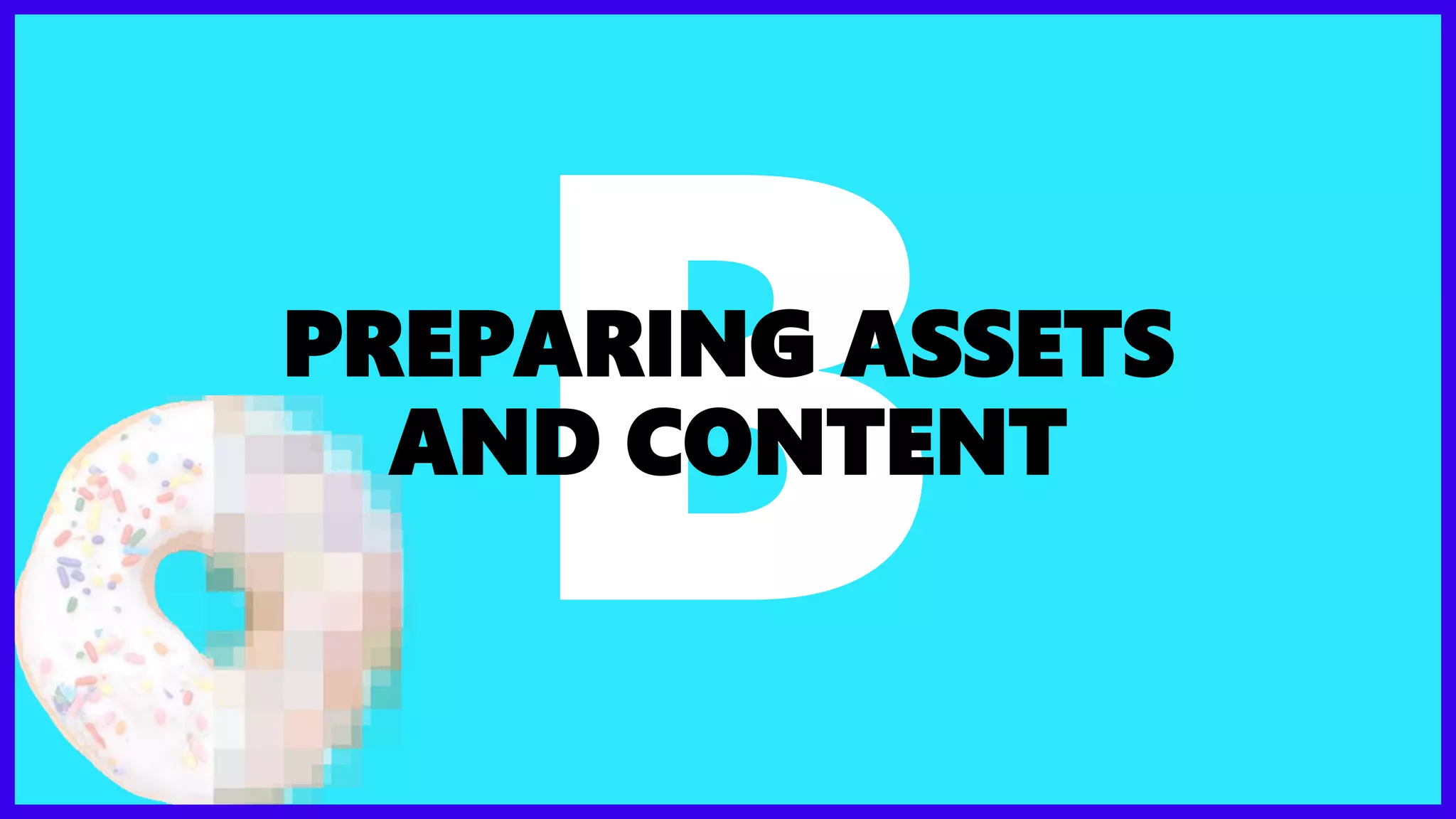 B

PREPARING ASSETS AND CONTENT